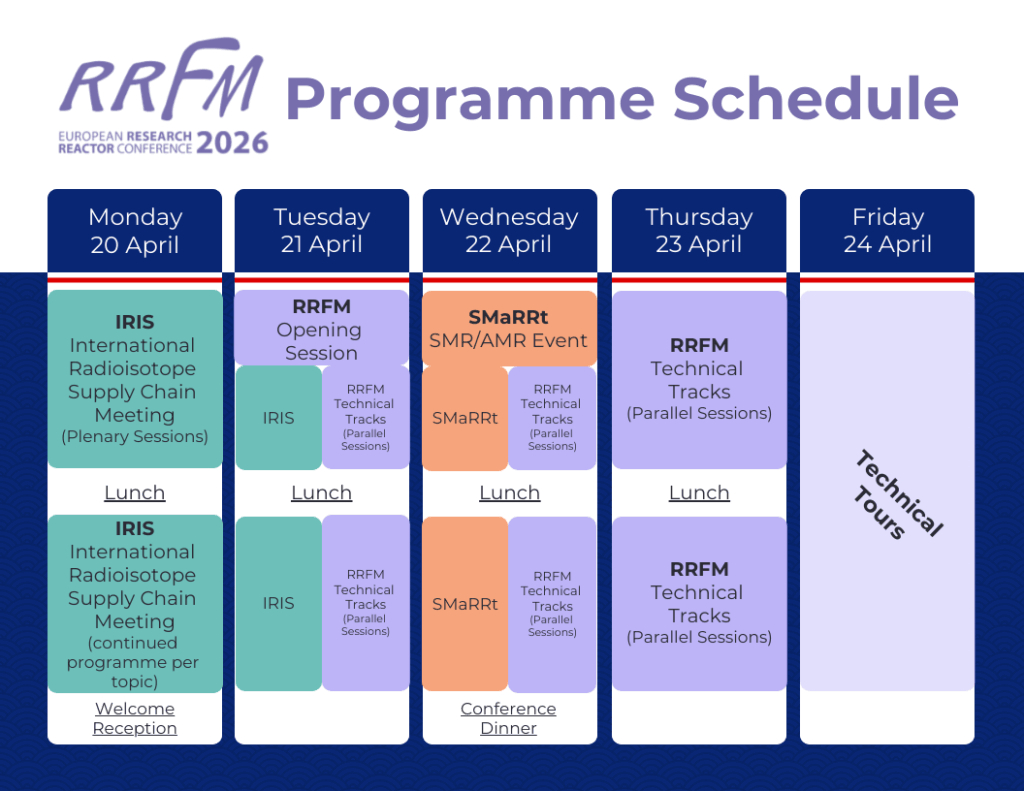 RRFM
EUROPEAN RESEARCH REACTOR CONFERENCE 2026

Programme Schedule

Monday
20 April

IRIS
International Radioisotope Supply Chain Meeting
(Plenary Sessions)

Lunch

IRIS
International Radioisotope Supply Chain Meeting
(continued programme per topic)

Welcome Reception

Tuesday
21 April

RRFM
Opening Session

IRIS

RRFM Technical Tracks (Parallel Sessions)

Lunch

IRIS

RRFM Technical Tracks (Parallel Sessions)

Wednesday
22 April

SMaRRt
SMR/AMR Event

SMaRRt

RRFM Technical Tracks (Parallel Sessions)

Lunch

SMaRRt

RRFM Technical Tracks (Parallel Sessions)

Conference Dinner

Thursday
23 April

RRFM
Technical Tracks
(Parallel Sessions)

Lunch

RRFM
Technical Tracks
(Parallel Sessions)

Friday
24 April

Technical Tours